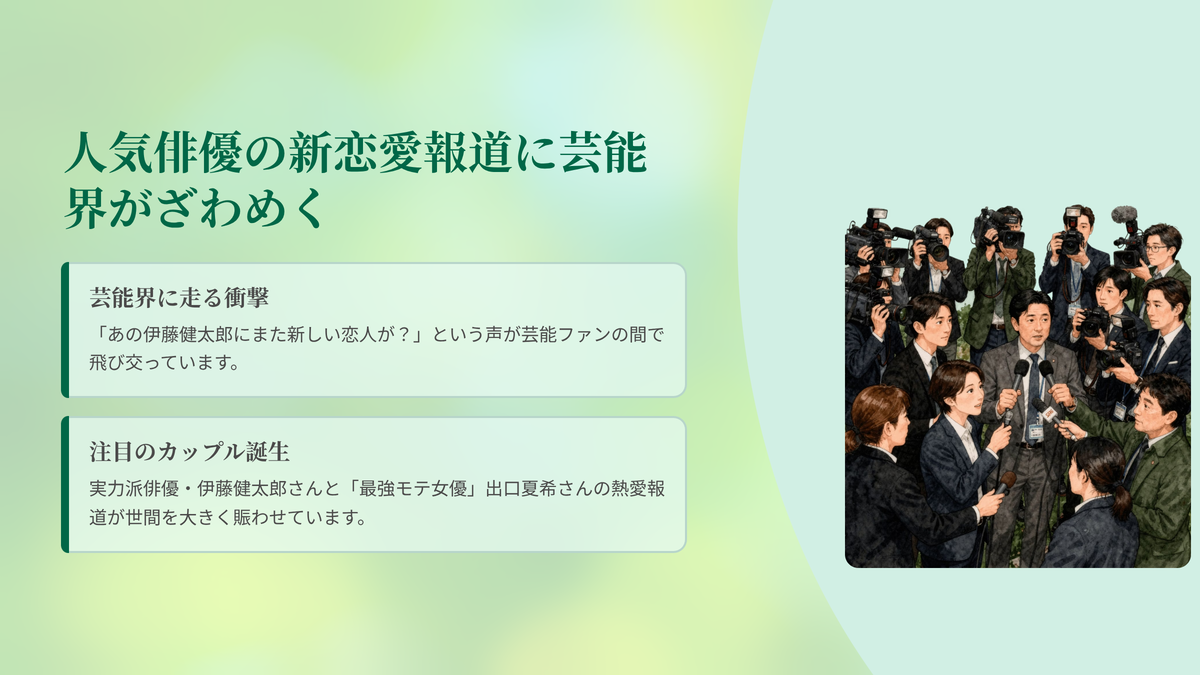 人気俳優の新恋愛報道に芸能界がざわめく

芸能界に走る衝撃

「あの伊藤健太郎にまた新しい恋人が？」という声が芸能ファンの間で飛び交っています。

注目のカップル誕生

実力派俳優・伊藤健太郎さんと「最強モテ女優」出口夏希さんの熱愛報道が世間を大きく賑わせています。